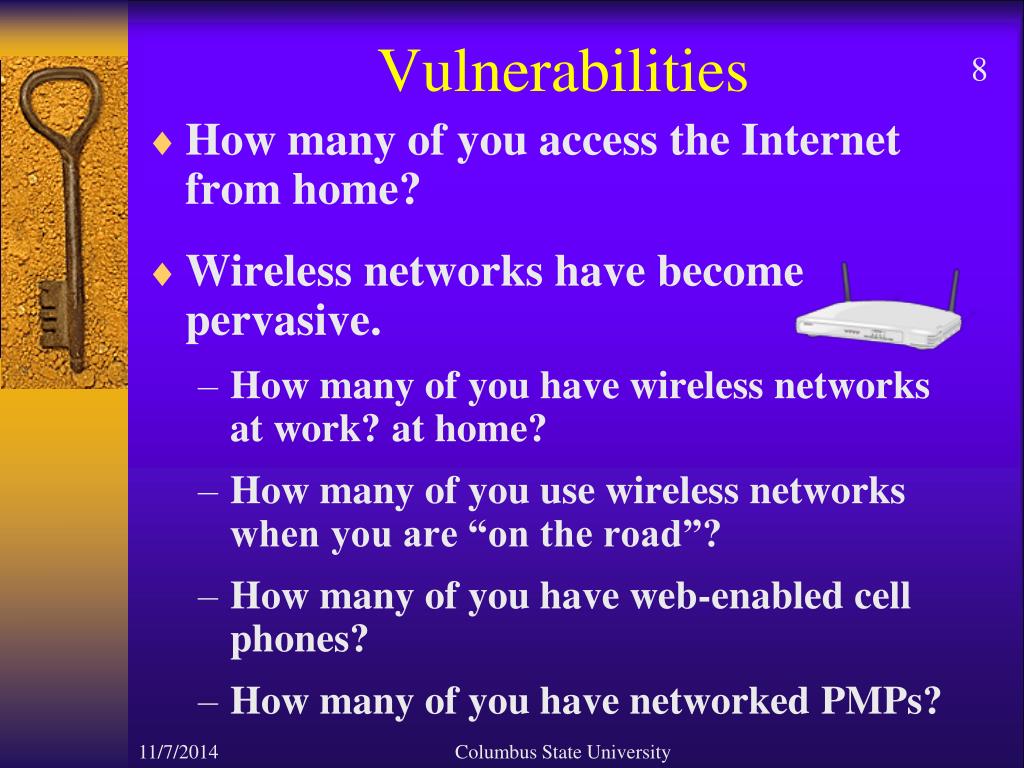 Vulnerabilities

8

♦ How many of you access the Internet from home?

♦ Wireless networks have become pervasive.

– How many of you have wireless networks at work? at home?

– How many of you use wireless networks when you are “on the road”?

– How many of you have web-enabled cell phones?

– How many of you have networked PMPs?

11/7/2014

Columbus State University